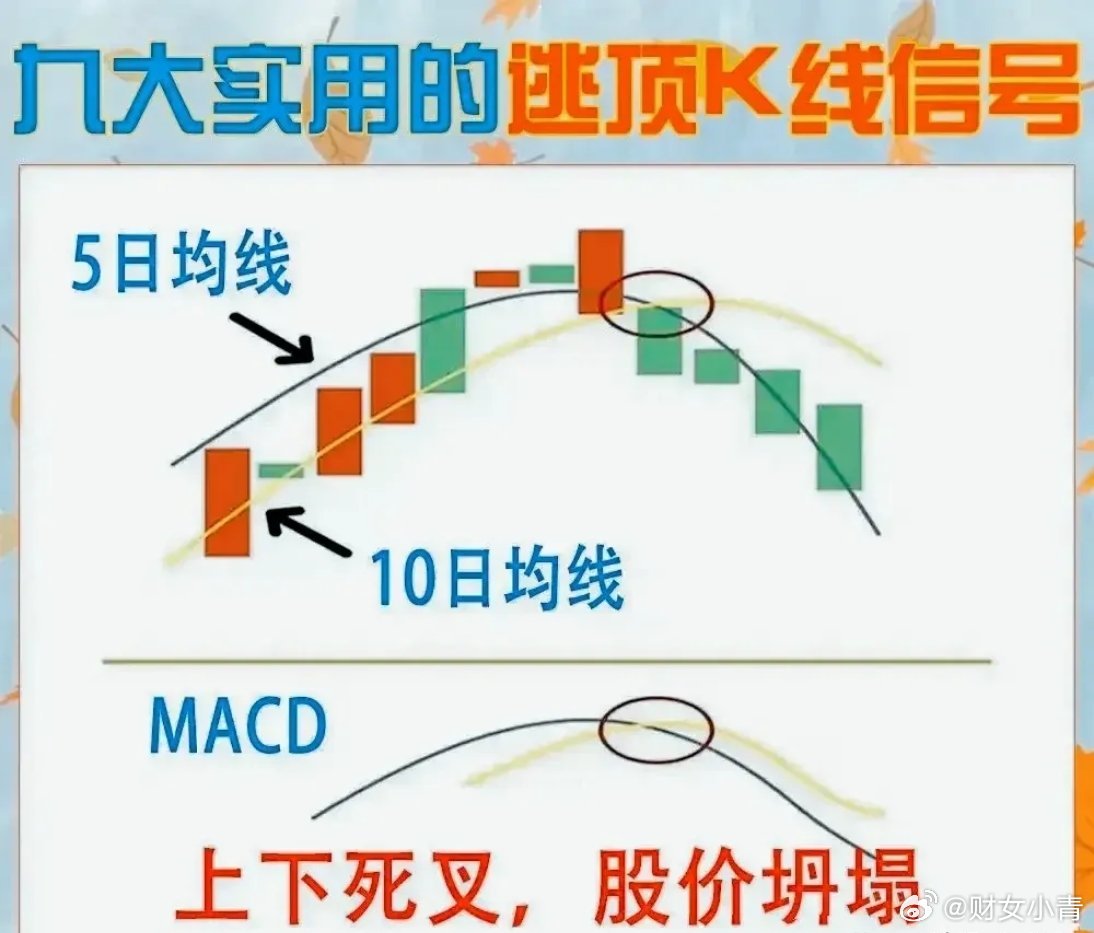 九大实用的逃顶K线信号

5日均线

10日均线

MACD

上下死叉，股价坍塌

@财女小青